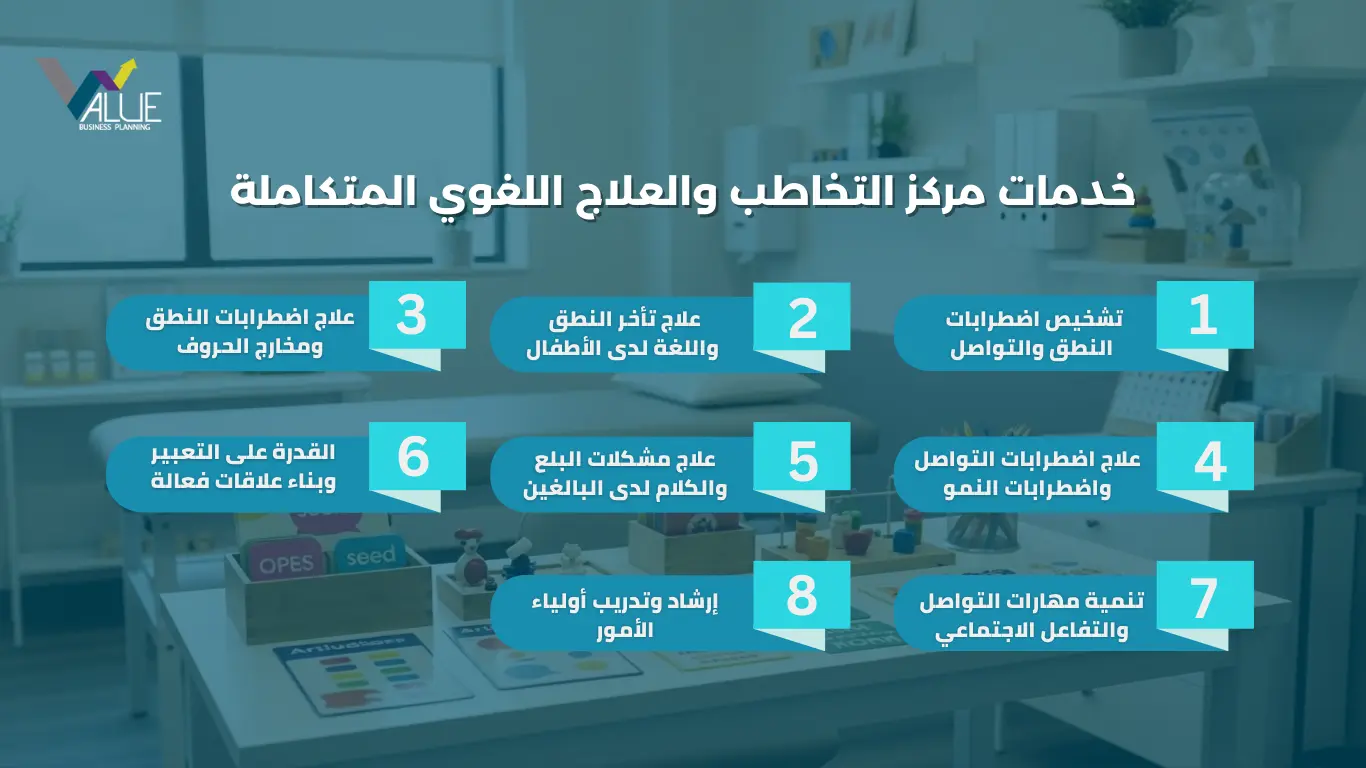 VALUE
BUSINESS PLANNING

خدمات مركز التخاطب والعلاج اللغوي المتكاملة

1
تشخيص اضطرابات النطق والتواصل

2
علاج تأخر النطق واللغة لدى الأطفال

3
علاج اضطرابات النطق ومخارج الحروف

4
علاج اضطرابات التواصل واضطرابات النمو

5
علاج مشكلات البلع والكلام لدى البالغين

6
القدرة على التعبير وبناء علاقات فعالة

7
تنمية مهارات التواصل والتفاعل الاجتماعي

8
إرشاد وتدريب أولياء الأمور

OPES
seed